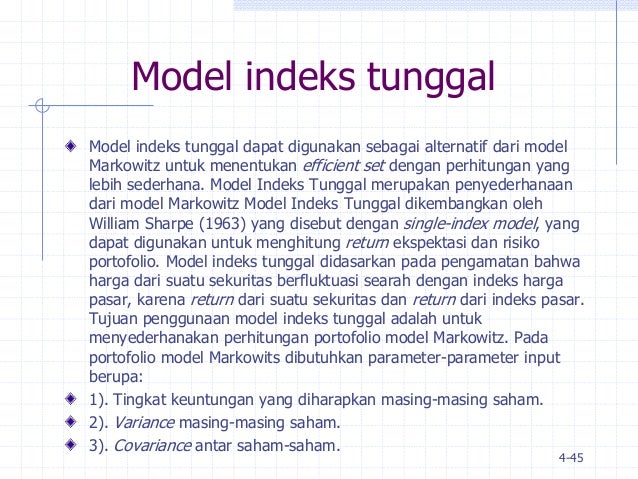 Model indeks tunggal

Model indeks tunggal dapat digunakan sebagai alternatif dari model Markowitz untuk menentukan efficient set dengan perhitungan yang lebih sederhana. Model Indeks Tunggal merupakan penyederhanaan dari model Markowitz Model Indeks Tunggal dikembangkan oleh William Sharpe (1963) yang disebut dengan single-index model, yang dapat digunakan untuk menghitung return ekspektasi dan risiko portofolio. Model indeks tunggal didasarkan pada pengamatan bahwa harga dari suatu sekuritas berfluktuasi searah dengan indeks harga pasar, karena return dari suatu sekuritas dan return dari indeks pasar. Tujuan penggunaan model indeks tunggal adalah untuk menyederhanakan perhitungan portofolio model Markowitz. Pada portofolio model Markowits dibutuhkan parameter-parameter input berupa:

1). Tingkat keuntungan yang diharapkan masing-masing saham.

2). Variance masing-masing saham.

3). Covariance antar saham-saham.

4-45